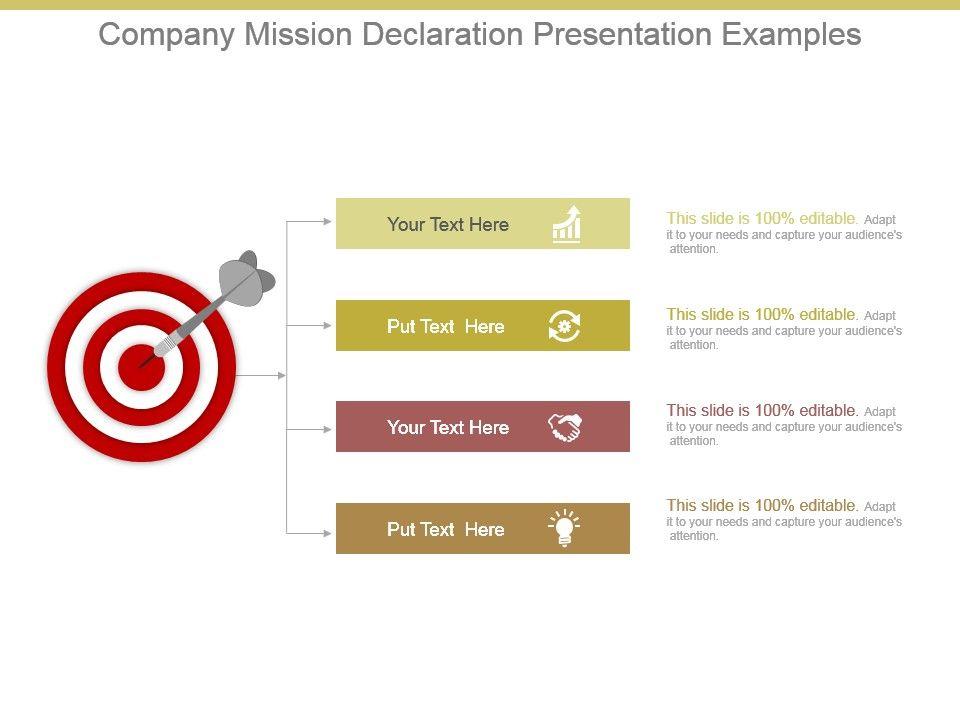 Company Mission Declaration Presentation Examples

Your Text Here

This slide is 100% editable. Adapt it to your needs and capture your audience's attention.

Put Text Here

This slide is 100% editable. Adapt it to your needs and capture your audience's attention.

Your Text Here

This slide is 100% editable. Adapt it to your needs and capture your audience's attention.

Put Text Here

This slide is 100% editable. Adapt it to your needs and capture your audience's attention.